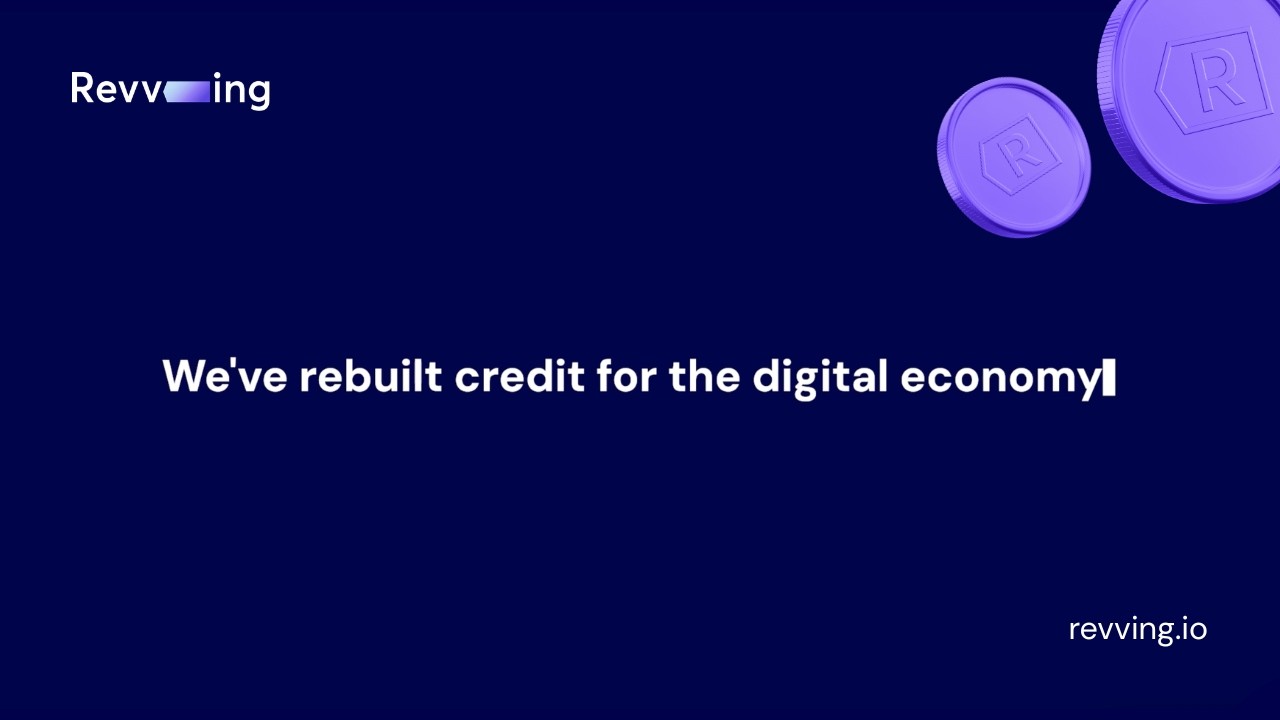 Revving

R

R

We've rebuilt credit for the digital economy

revving.io